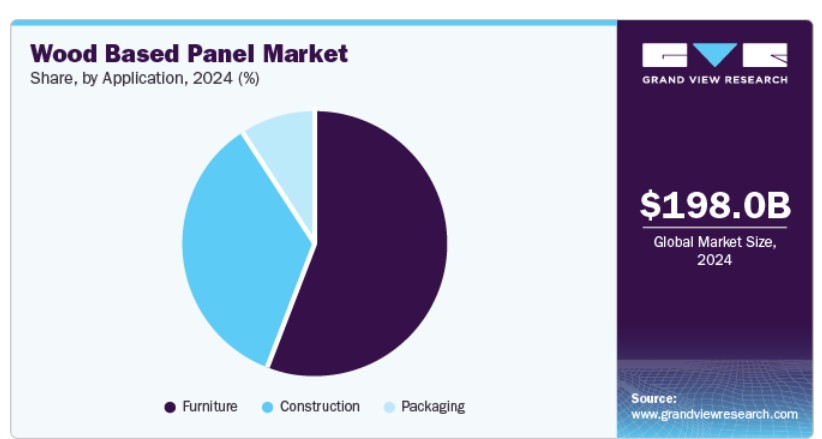 Wood Based Panel Market
Share, by Application, 2024 (%)

Furniture
Construction
Packaging

GRAND VIEW RESEARCH

$198.0B
Global Market Size, 2024

Source:
www.grandviewresearch.com